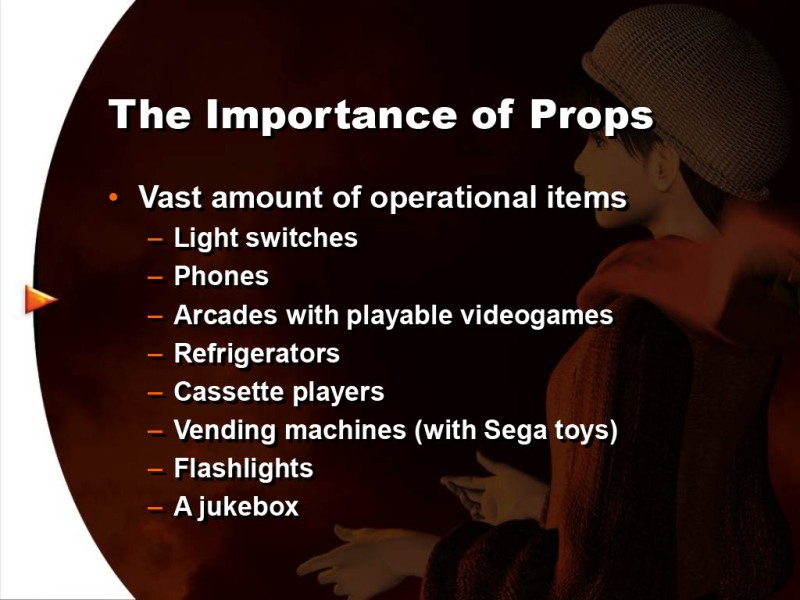 The Importance of Props

• Vast amount of operational items
– Light switches
– Phones
– Arcades with playable videogames
– Refrigerators
– Cassette players
– Vending machines (with Sega toys)
– Flashlights
– A jukebox